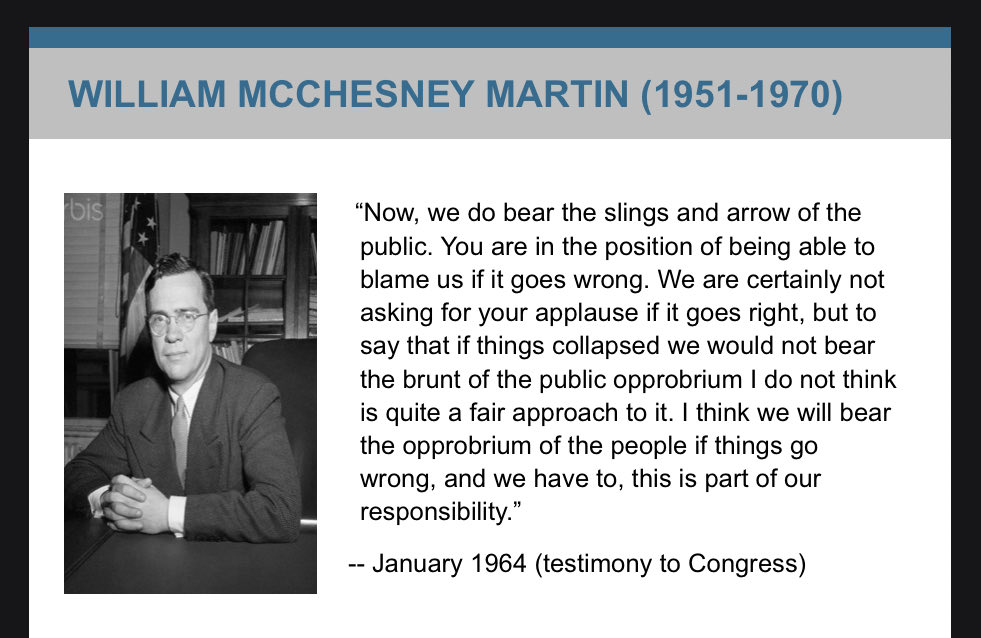 WILLIAM MCCHESNEY MARTIN (1951-1970)

rbis

“Now, we do bear the slings and arrow of the public. You are in the position of being able to blame us if it goes wrong. We are certainly not asking for your applause if it goes right, but to say that if things collapsed we would not bear the brunt of the public opprobrium I do not think is quite a fair approach to it. I think we will bear the opprobrium of the people if things go wrong, and we have to, this is part of our responsibility.”

-- January 1964 (testimony to Congress)